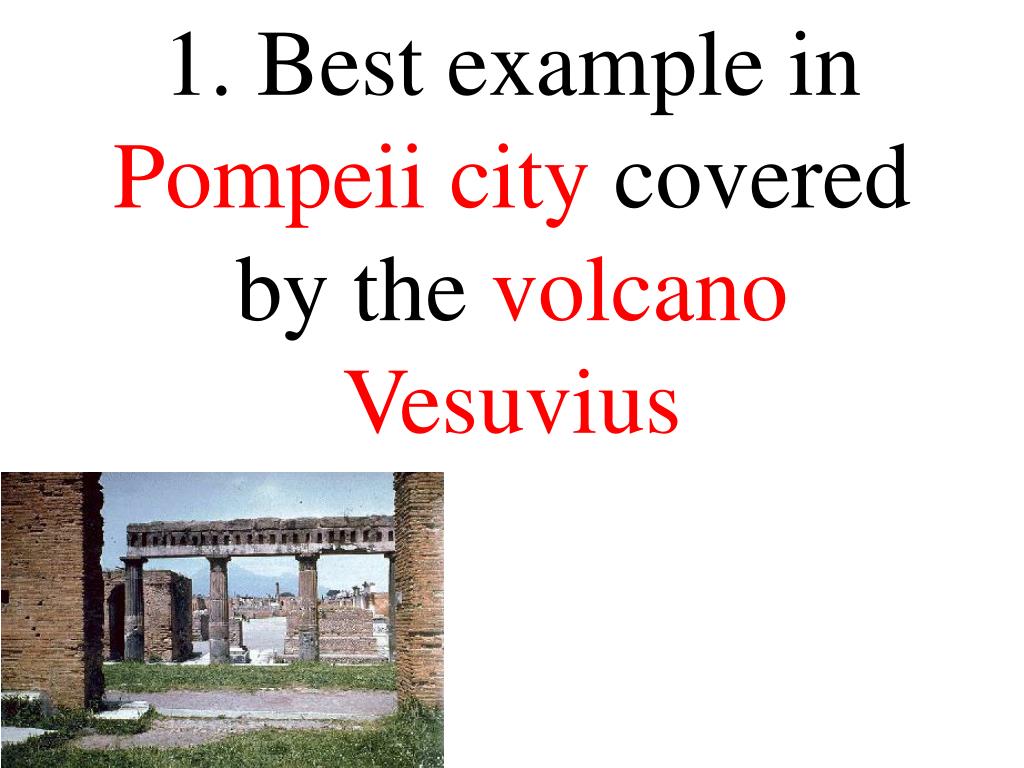 1. Best example in Pompeii city covered by the volcano Vesuvius